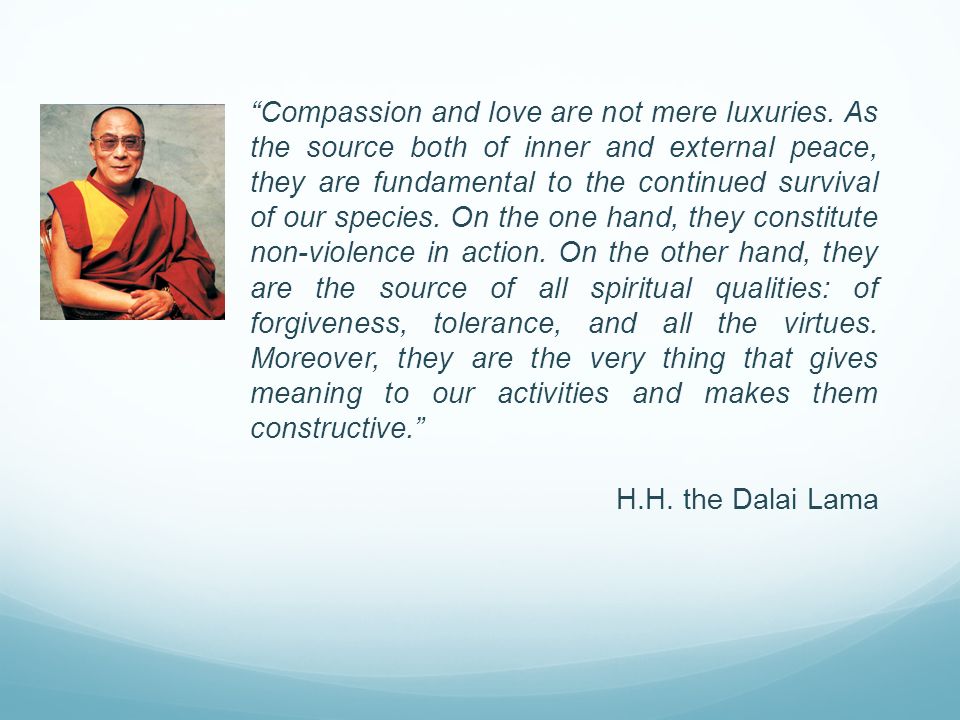 “Compassion and love are not mere luxuries. As the source both of inner and external peace, they are fundamental to the continued survival of our species. On the one hand, they constitute non-violence in action. On the other hand, they are the source of all spiritual qualities: of forgiveness, tolerance, and all the virtues. Moreover, they are the very thing that gives meaning to our activities and makes them constructive.”

H.H. the Dalai Lama